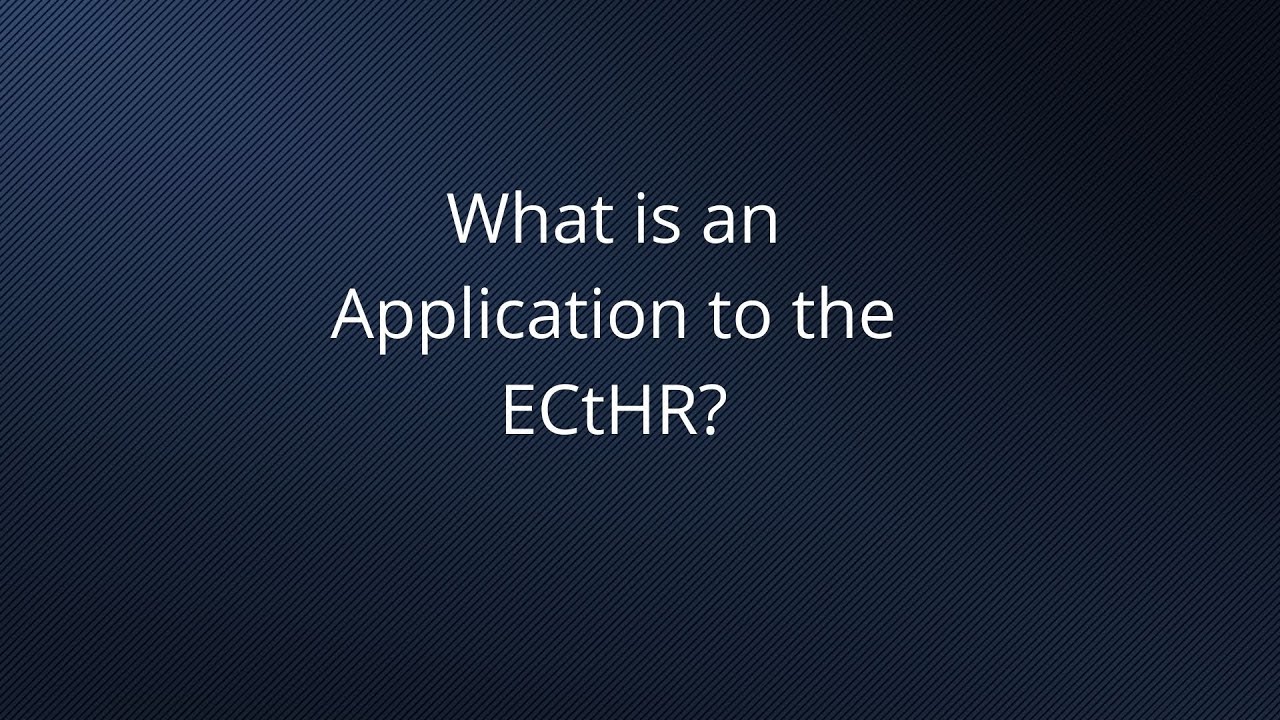 What is an Application to the ECtHR?